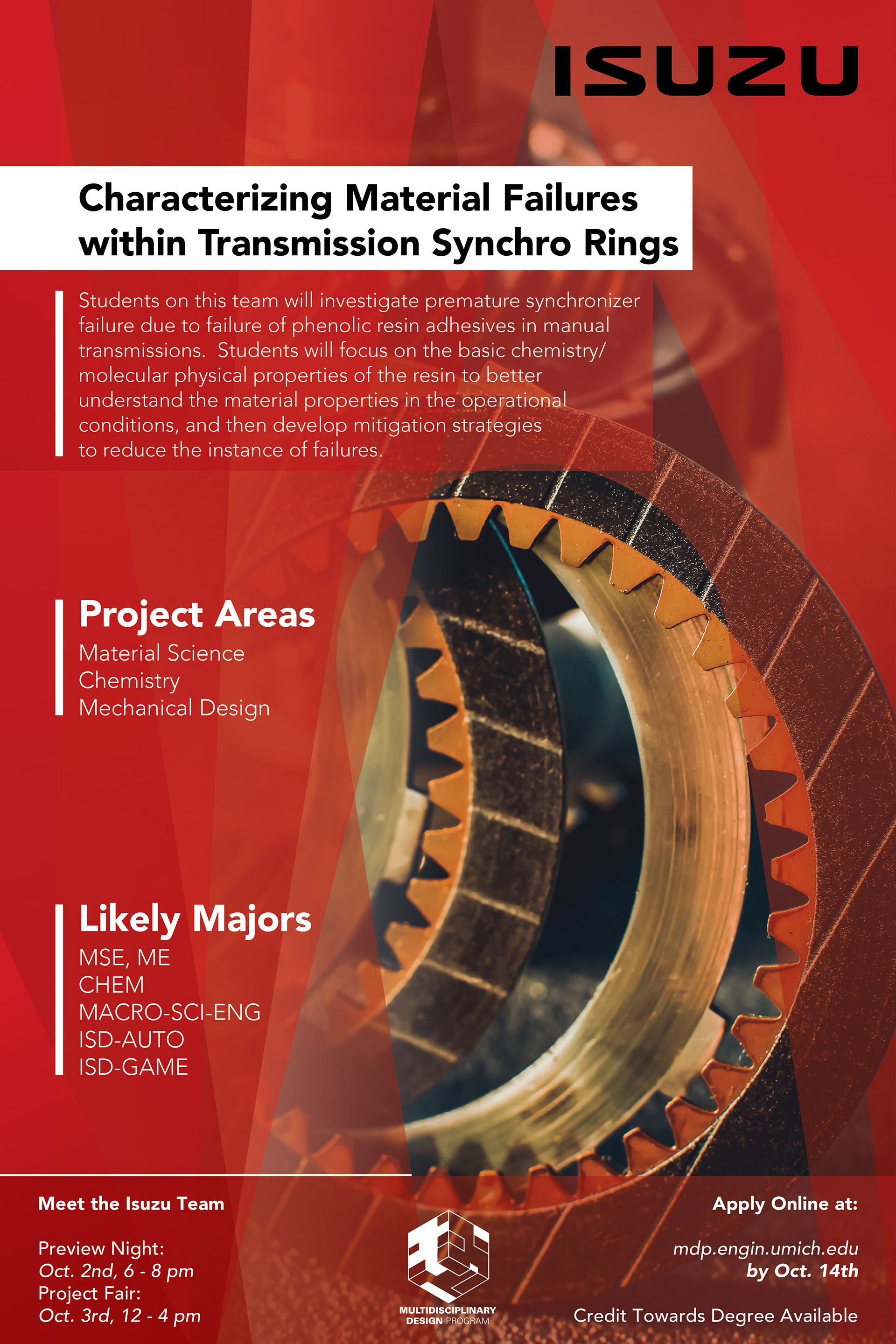 ISUZU

Characterizing Material Failures within Transmission Synchro Rings

Students on this team will investigate premature synchronizer failure due to failure of phenolic resin adhesives in manual transmissions. Students will focus on the basic chemistry/ molecular physical properties of the resin to better understand the material properties in the operational conditions, and then develop mitigation strategies to reduce the instance of failures.

Project Areas
Material Science
Chemistry
Mechanical Design

Likely Majors
MSE, ME
CHEM
MACRO-SCI-ENG
ISD-AUTO
ISD-GAME

Meet the Isuzu Team

Preview Night:
Oct. 2nd, 6 - 8 pm
Project Fair:
Oct. 3rd, 12 - 4 pm

MULTIDISCIPLINARY DESIGN PROGRAM

Apply Online at:

mdp.engin.umich.edu
by Oct. 14th

Credit Towards Degree Available